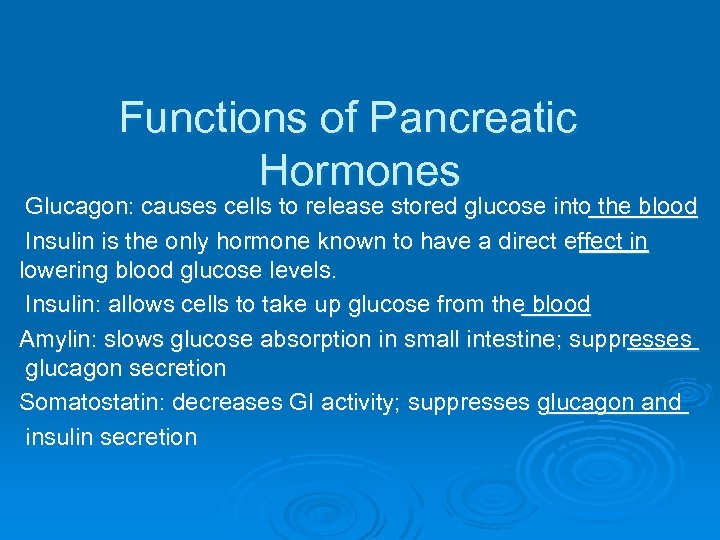 Functions of Pancreatic Hormones

Glucagon: causes cells to release stored glucose into the blood

Insulin is the only hormone known to have a direct effect in lowering blood glucose levels.

Insulin: allows cells to take up glucose from the blood

Amylin: slows glucose absorption in small intestine; suppresses glucagon secretion

Somatostatin: decreases GI activity; suppresses glucagon and insulin secretion